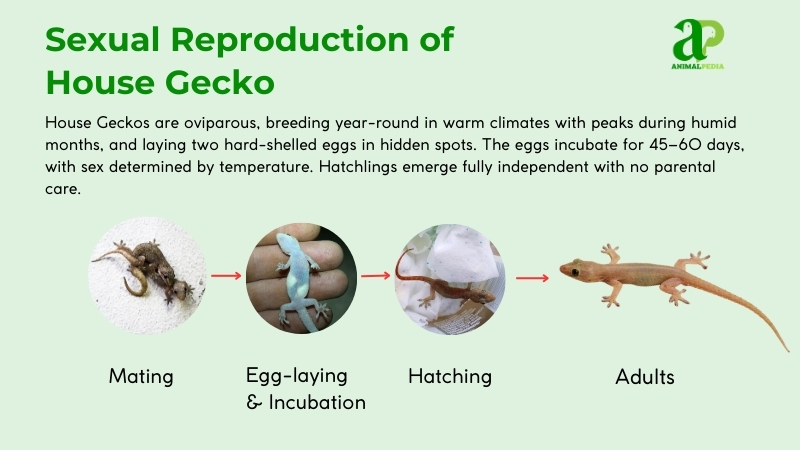 Sexual Reproduction of House Gecko

aP
ANIMALPEDIA

House Geckos are oviparous, breeding year-round in warm climates with peaks during humid months, and laying two hard-shelled eggs in hidden spots. The eggs incubate for 45–60 days, with sex determined by temperature. Hatchlings emerge fully independent with no parental care.

Mating

Egg-laying & Incubation

Hatching

Adults